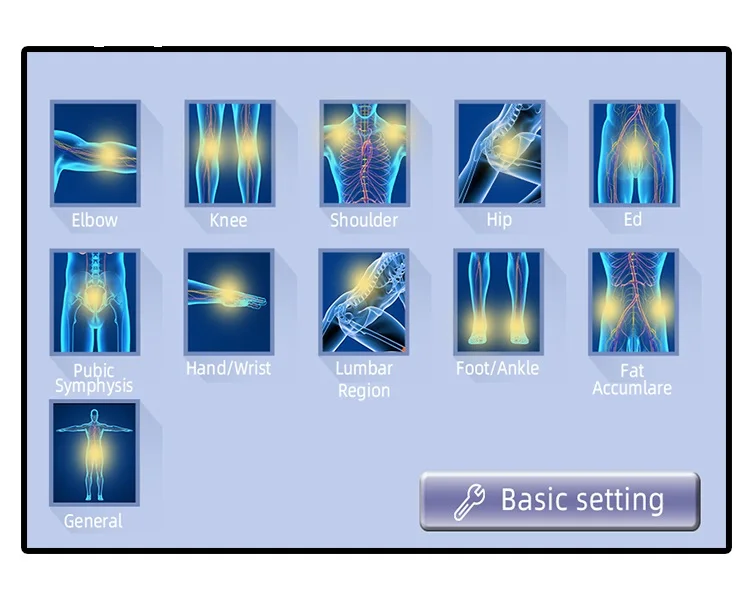 Elbow
Knee
Shoulder
Hip
Ed

Pubic Symphysis
Hand/Wrist
Lumbar Region
Foot/Ankle
Fat Accumlare

General

Basic setting